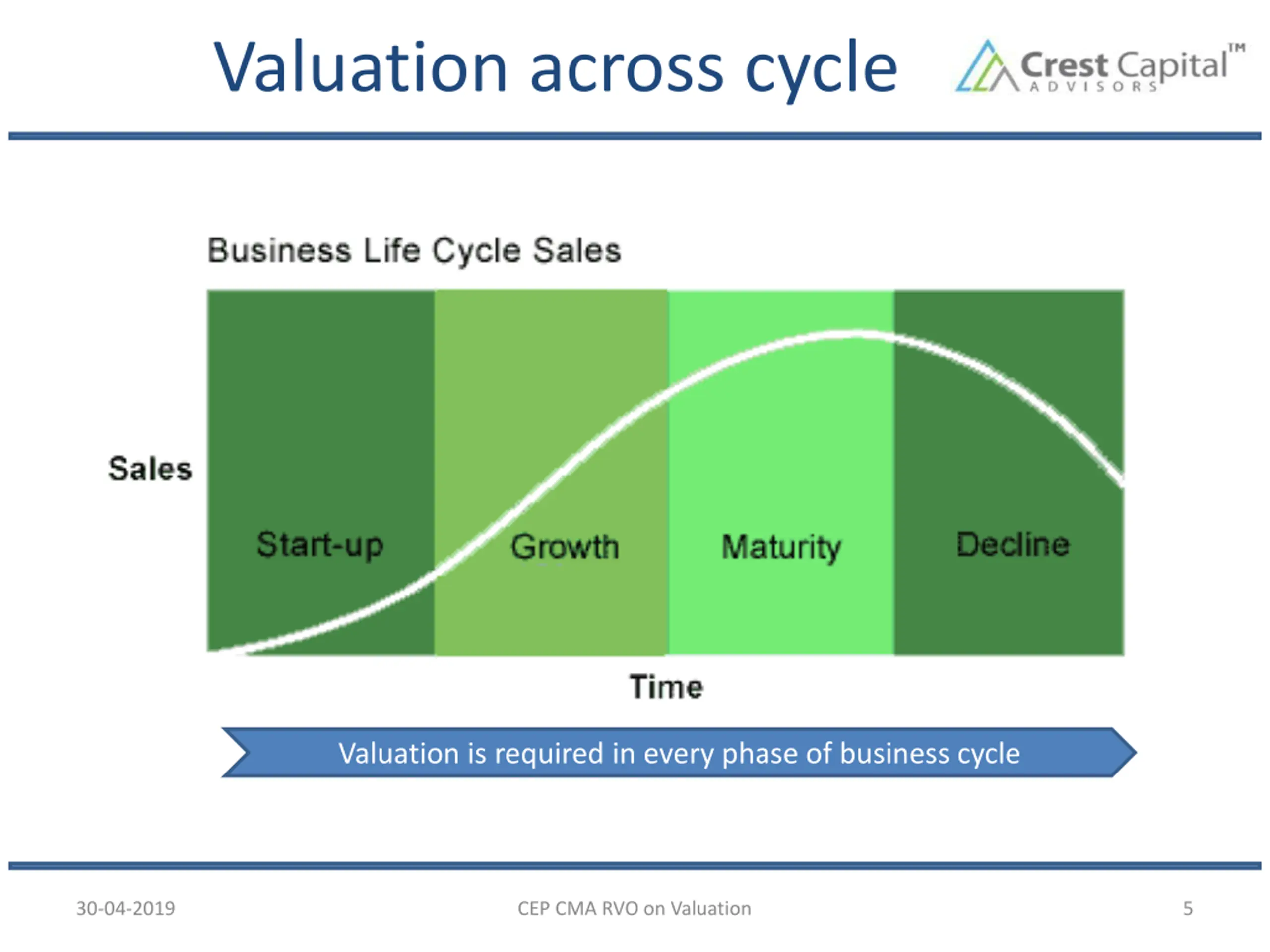 Valuation across cycle

Crest Capital™
ADVISORS

Business Life Cycle Sales

Sales

Start-up

Growth

Maturity

Decline

Time

Valuation is required in every phase of business cycle

30-04-2019

CEP CMA RVO on Valuation

5